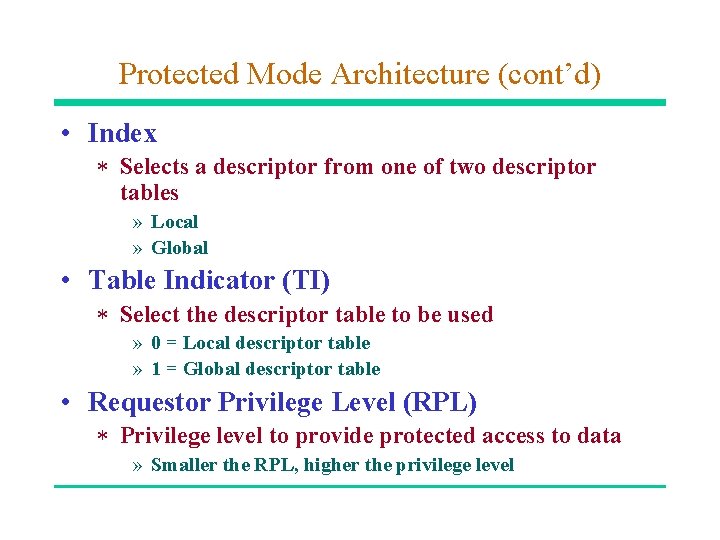 Protected Mode Architecture (cont'd)

• Index

∗ Selects a descriptor from one of two descriptor tables

» Local

» Global

• Table Indicator (TI)

∗ Select the descriptor table to be used

» 0 = Local descriptor table

» 1 = Global descriptor table

• Requestor Privilege Level (RPL)

∗ Privilege level to provide protected access to data

» Smaller the RPL, higher the privilege level